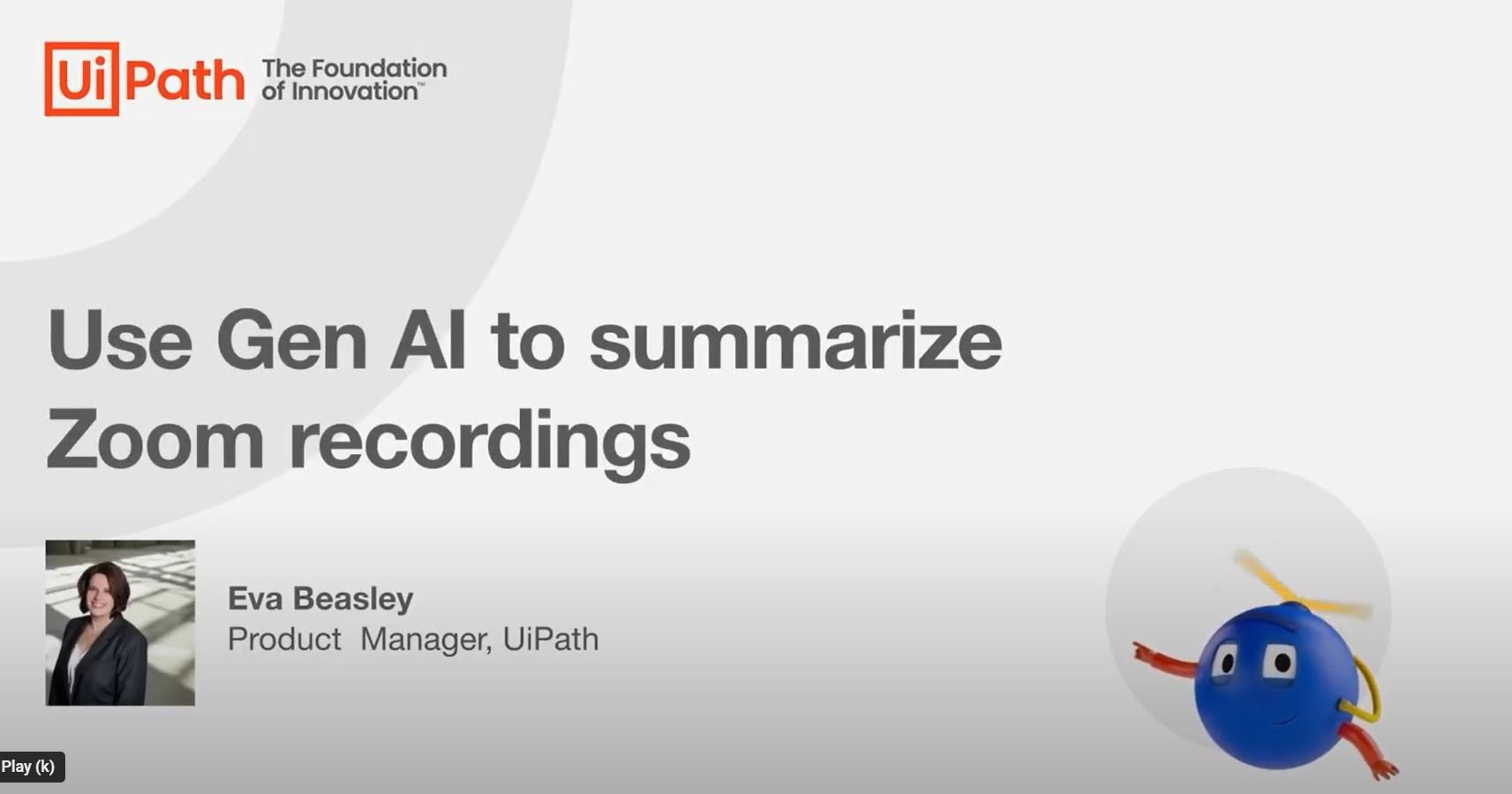 UiPath The Foundation of Innovation™

Use Gen AI to summarize Zoom recordings

Eva Beasley
Product Manager, UiPath

Play (k)